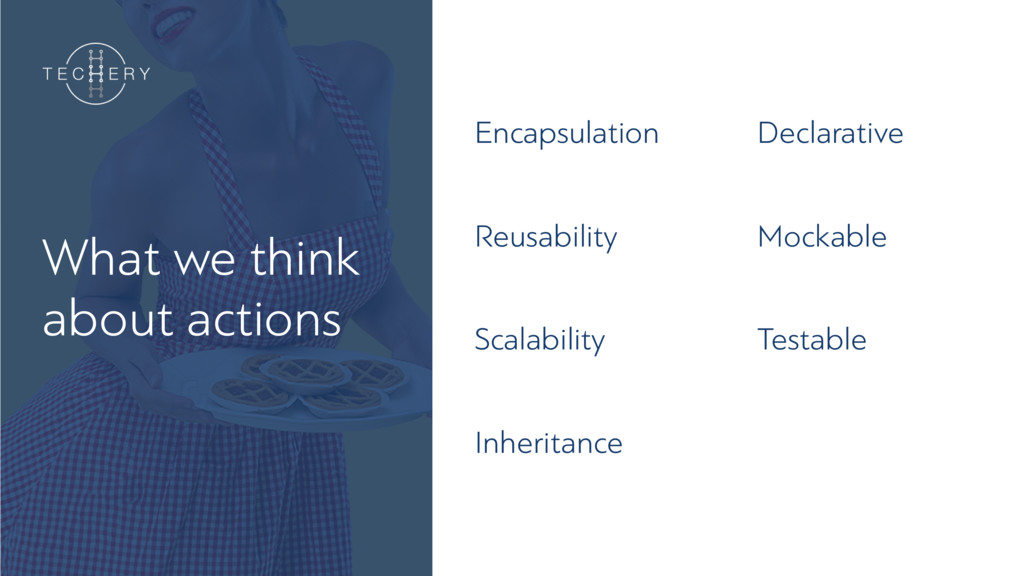 TECHERY

What we think about actions

Encapsulation

Reusability

Scalability

Inheritance

Declarative

Mockable

Testable